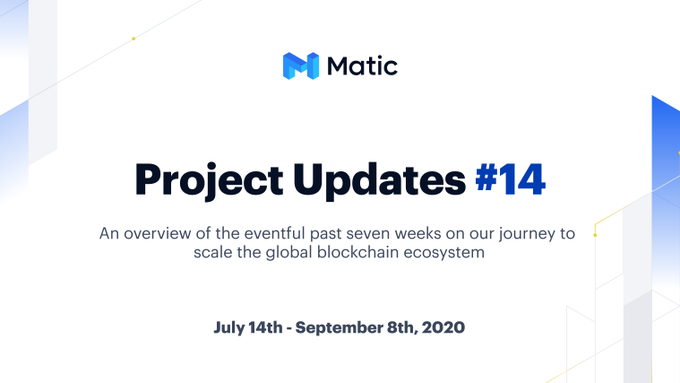 Matic

Project Updates #14

An overview of the eventful past seven weeks on our journey to scale the global blockchain ecosystem

July 14th - September 8th, 2020